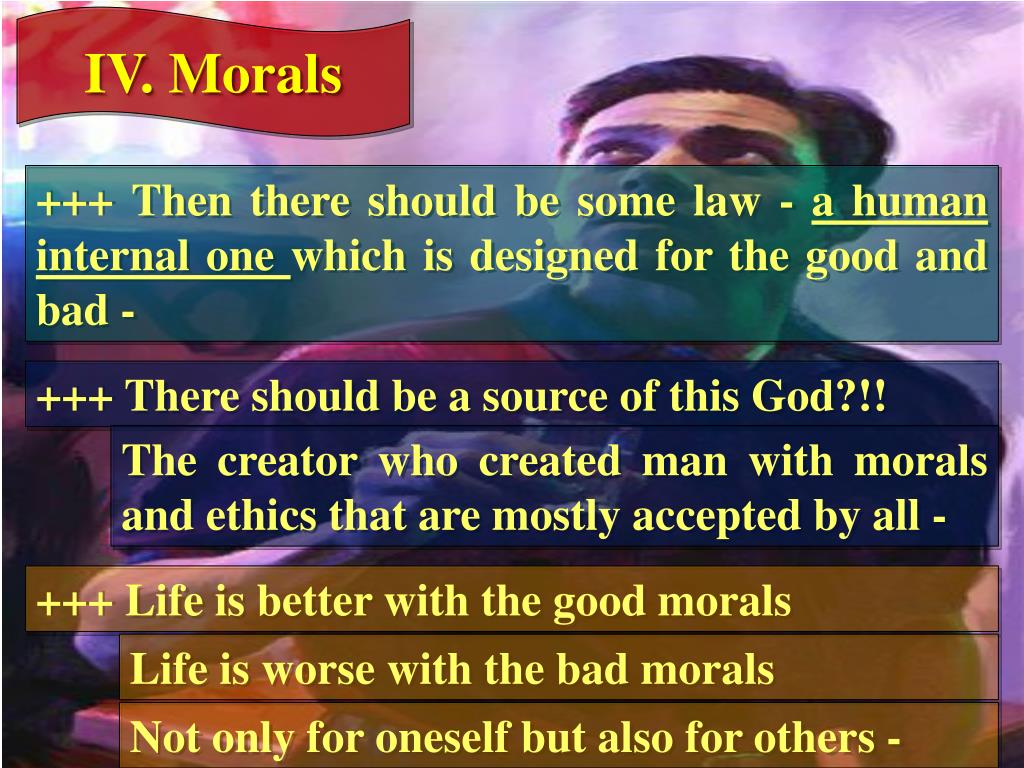 IV. Morals

+++ Then there should be some law - a human internal one which is designed for the good and bad -

+++ There should be a source of this God?!!

The creator who created man with morals and ethics that are mostly accepted by all -

+++ Life is better with the good morals

Life is worse with the bad morals

Not only for oneself but also for others -